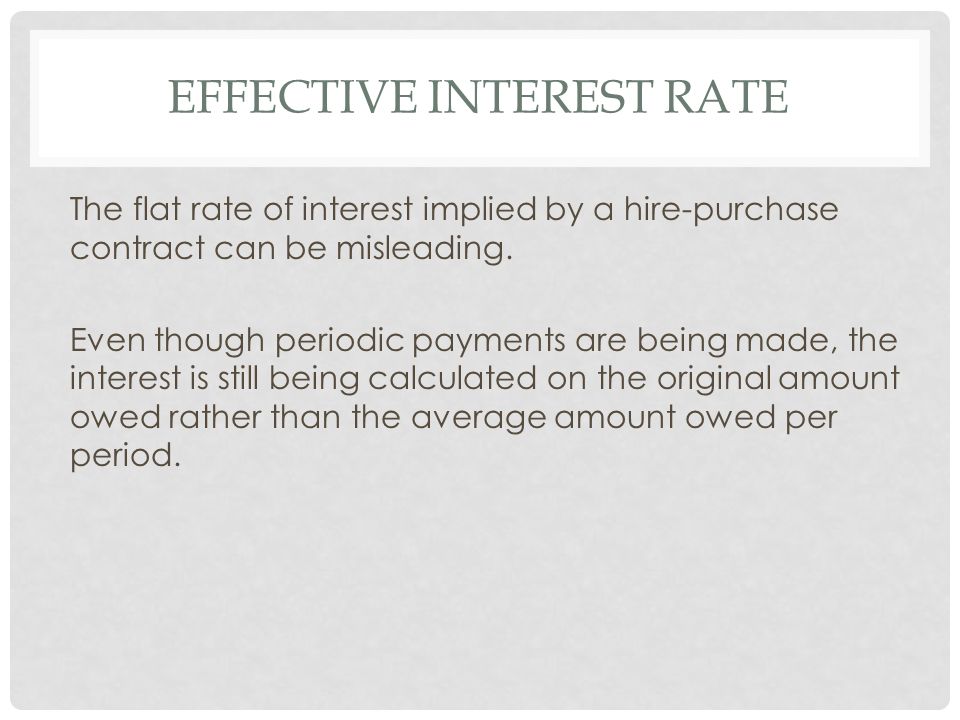 EFFECTIVE INTEREST RATE

The flat rate of interest implied by a hire-purchase contract can be misleading.

Even though periodic payments are being made, the interest is still being calculated on the original amount owed rather than the average amount owed per period.